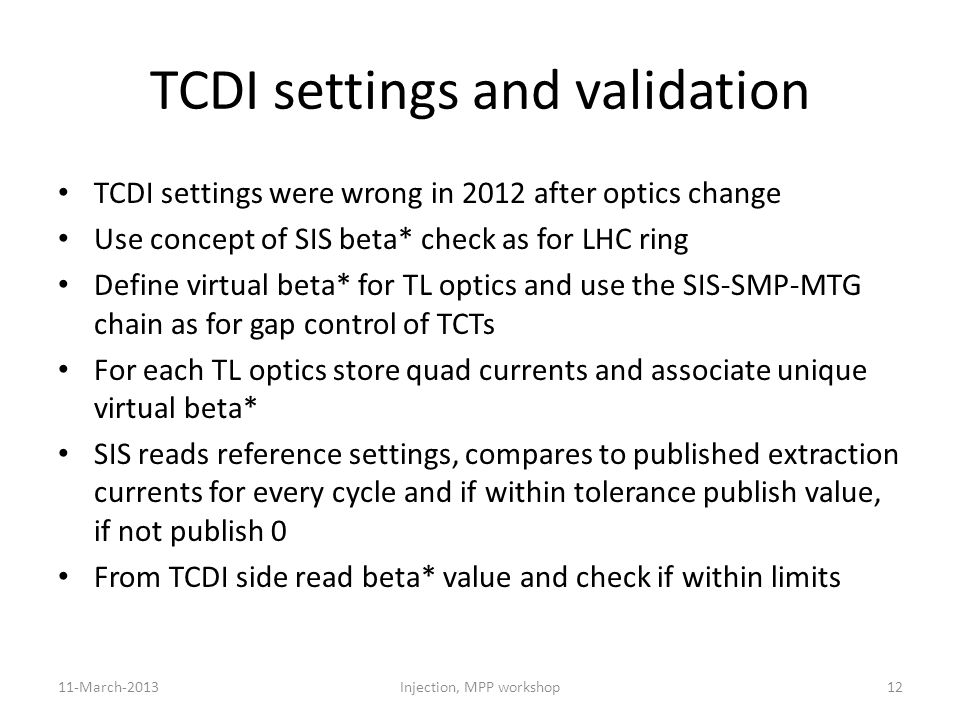 TCDI settings and validation

• TCDI settings were wrong in 2012 after optics change
• Use concept of SIS beta* check as for LHC ring
• Define virtual beta* for TL optics and use the SIS-SMP-MTG chain as for gap control of TCTs
• For each TL optics store quad currents and associate unique virtual beta*
• SIS reads reference settings, compares to published extraction currents for every cycle and if within tolerance publish value, if not publish 0
• From TCDI side read beta* value and check if within limits

11-March-2013 Injection, MPP workshop 12